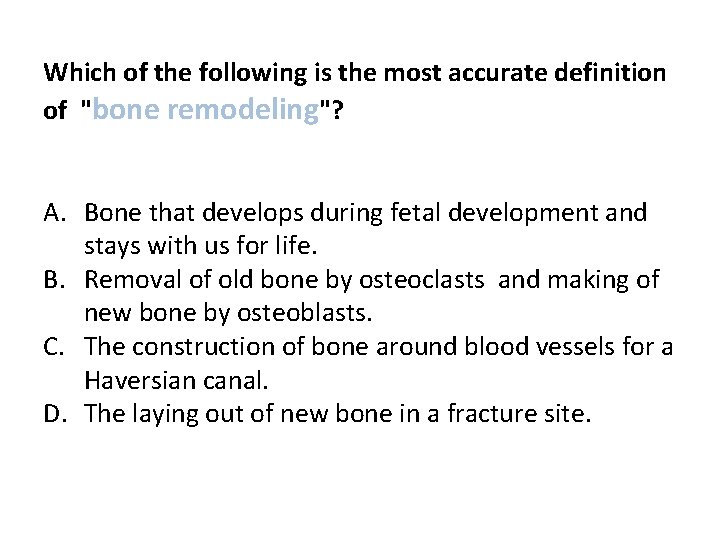 Which of the following is the most accurate definition of "bone remodeling"?

A. Bone that develops during fetal development and stays with us for life.
B. Removal of old bone by osteoclasts and making of new bone by osteoblasts.
C. The construction of bone around blood vessels for a Haversian canal.
D. The laying out of new bone in a fracture site.